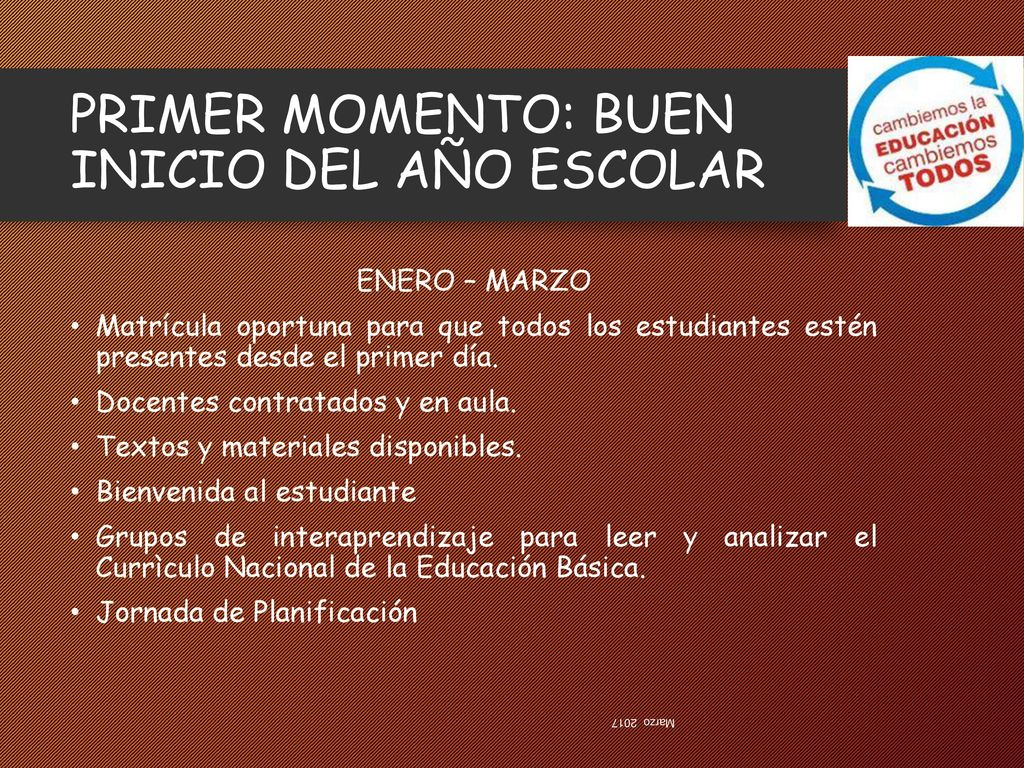 PRIMER MOMENTO: BUEN INICIO DEL AÑO ESCOLAR

cambiemos la EDUCACIÓN cambiemos TODOS

ENERO – MARZO

• Matrícula oportuna para que todos los estudiantes estén presentes desde el primer día.
• Docentes contratados y en aula.
• Textos y materiales disponibles.
• Bienvenida al estudiante
• Grupos de interaprendizaje para leer y analizar el Currìculo Nacional de la Educación Básica.
• Jornada de Planificación

Marzo 2017